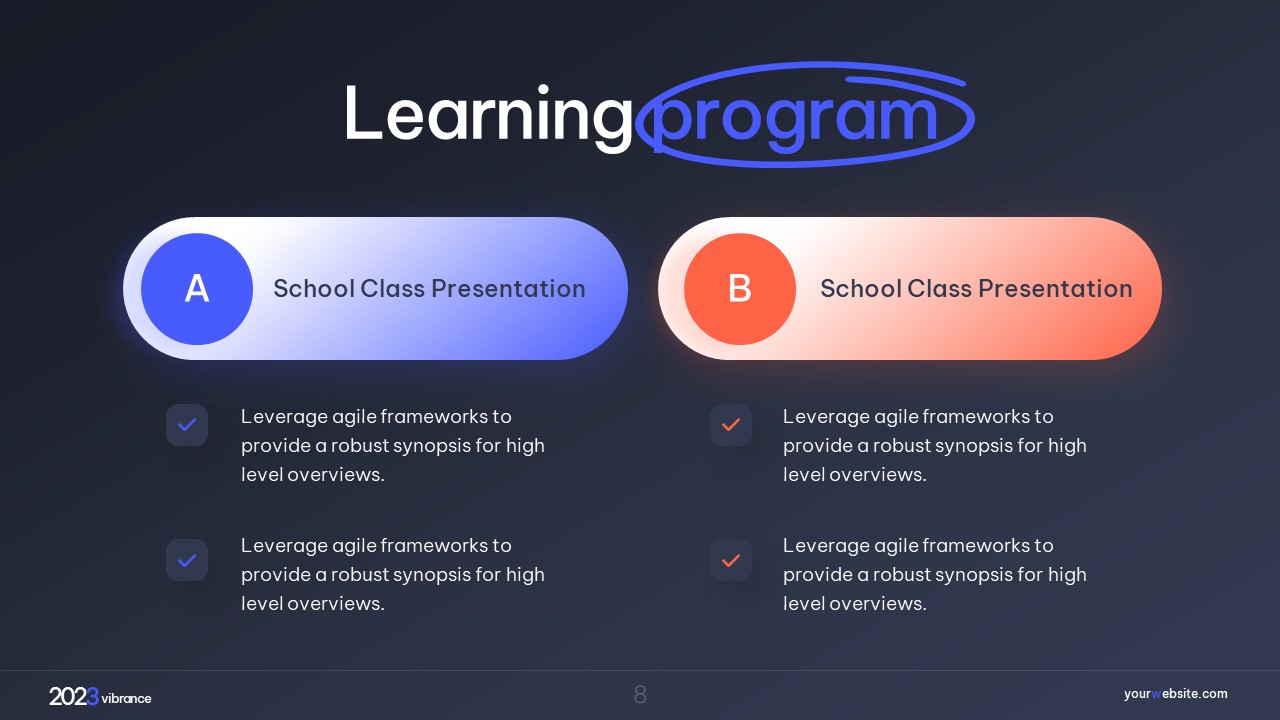 Learning program

A School Class Presentation

Leverage agile frameworks to provide a robust synopsis for high level overviews.

Leverage agile frameworks to provide a robust synopsis for high level overviews.

B School Class Presentation

Leverage agile frameworks to provide a robust synopsis for high level overviews.

Leverage agile frameworks to provide a robust synopsis for high level overviews.

2023 vibrance

8

yourwebsite.com